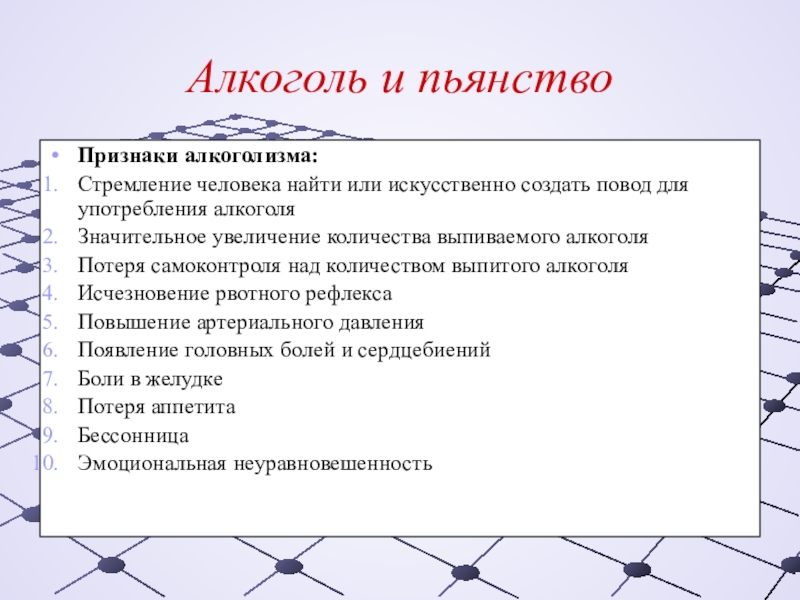 Алкоголь и пьянство

• Признаки алкоголизма:
1. Стремление человека найти или искусственно создать повод для употребления алкоголя
2. Значительное увеличение количества выпиваемого алкоголя
3. Потеря самоконтроля над количеством выпитого алкоголя
4. Исчезновение рвотного рефлекса
5. Повышение артериального давления
6. Появление головных болей и сердцебиений
7. Боли в желудке
8. Потеря аппетита
9. Бессонница
10. Эмоциональная неуравновешенность